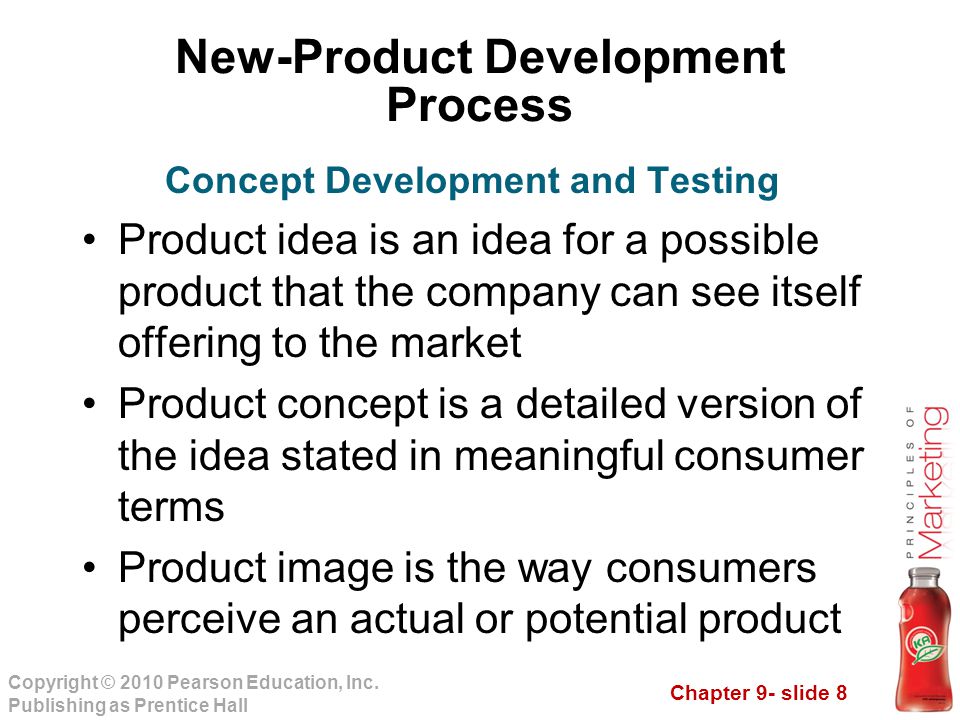 New-Product Development Process

Concept Development and Testing

• Product idea is an idea for a possible product that the company can see itself offering to the market

• Product concept is a detailed version of the idea stated in meaningful consumer terms

• Product image is the way consumers perceive an actual or potential product

PRINCIPLES OF Marketing

KA

Copyright © 2010 Pearson Education, Inc.
Publishing as Prentice Hall

Chapter 9- slide 8